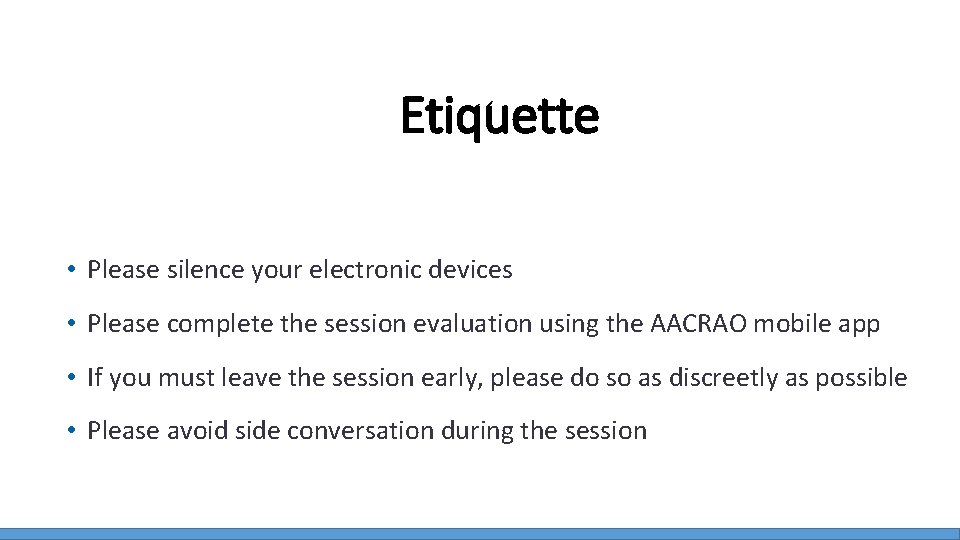 Etiquette

• Please silence your electronic devices
• Please complete the session evaluation using the AACRAO mobile app
• If you must leave the session early, please do so as discreetly as possible
• Please avoid side conversation during the session